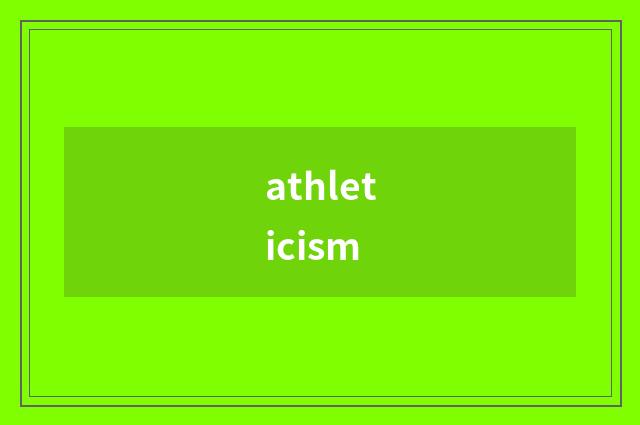 athlet
icism